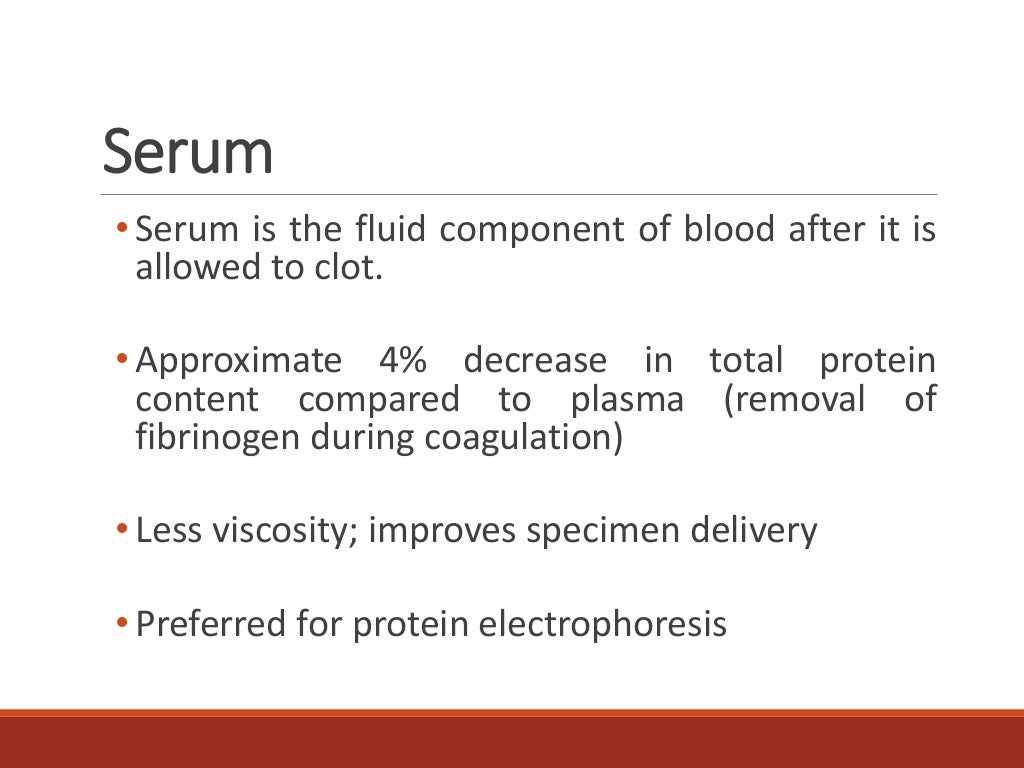 Serum

• Serum is the fluid component of blood after it is allowed to clot.

• Approximate 4% decrease in total protein content compared to plasma (removal of fibrinogen during coagulation)

• Less viscosity; improves specimen delivery

• Preferred for protein electrophoresis